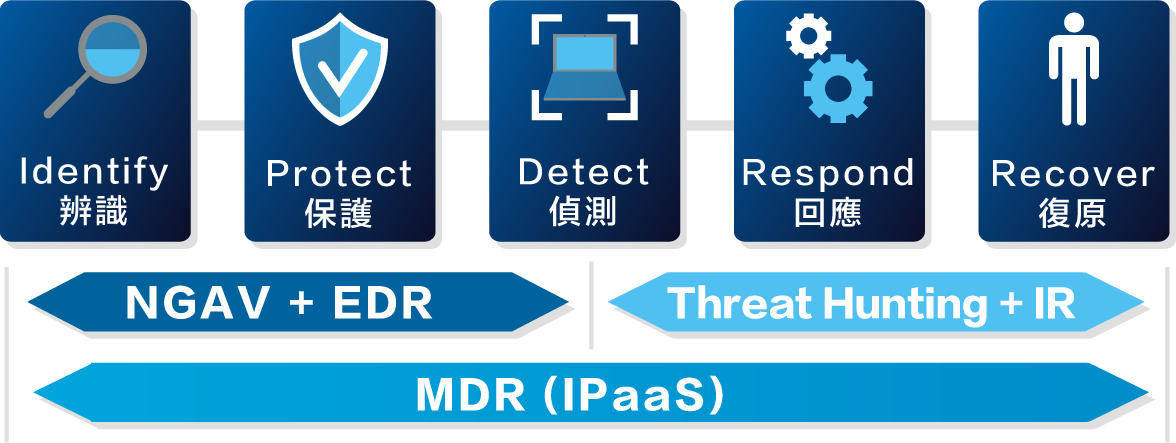 Identify
辨識

Protect
保護

Detect
偵測

Respond
回應

Recover
復原

NGAV + EDR

Threat Hunting + IR

MDR (IPaaS)